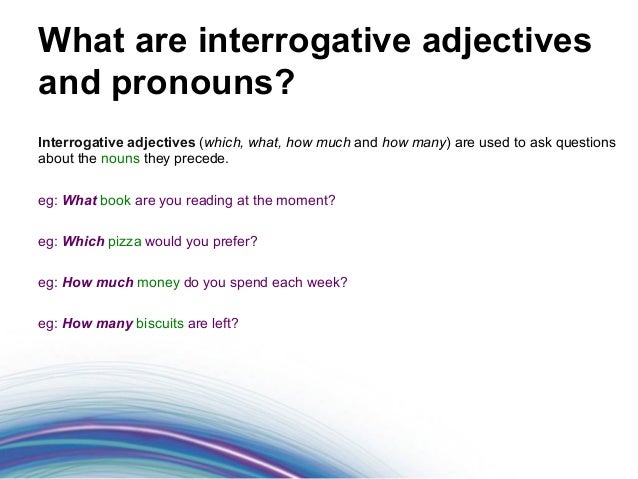 What are interrogative adjectives and pronouns?

Interrogative adjectives (which, what, how much and how many) are used to ask questions about the nouns they precede.

eg: What book are you reading at the moment?

eg: Which pizza would you prefer?

eg: How much money do you spend each week?

eg: How many biscuits are left?